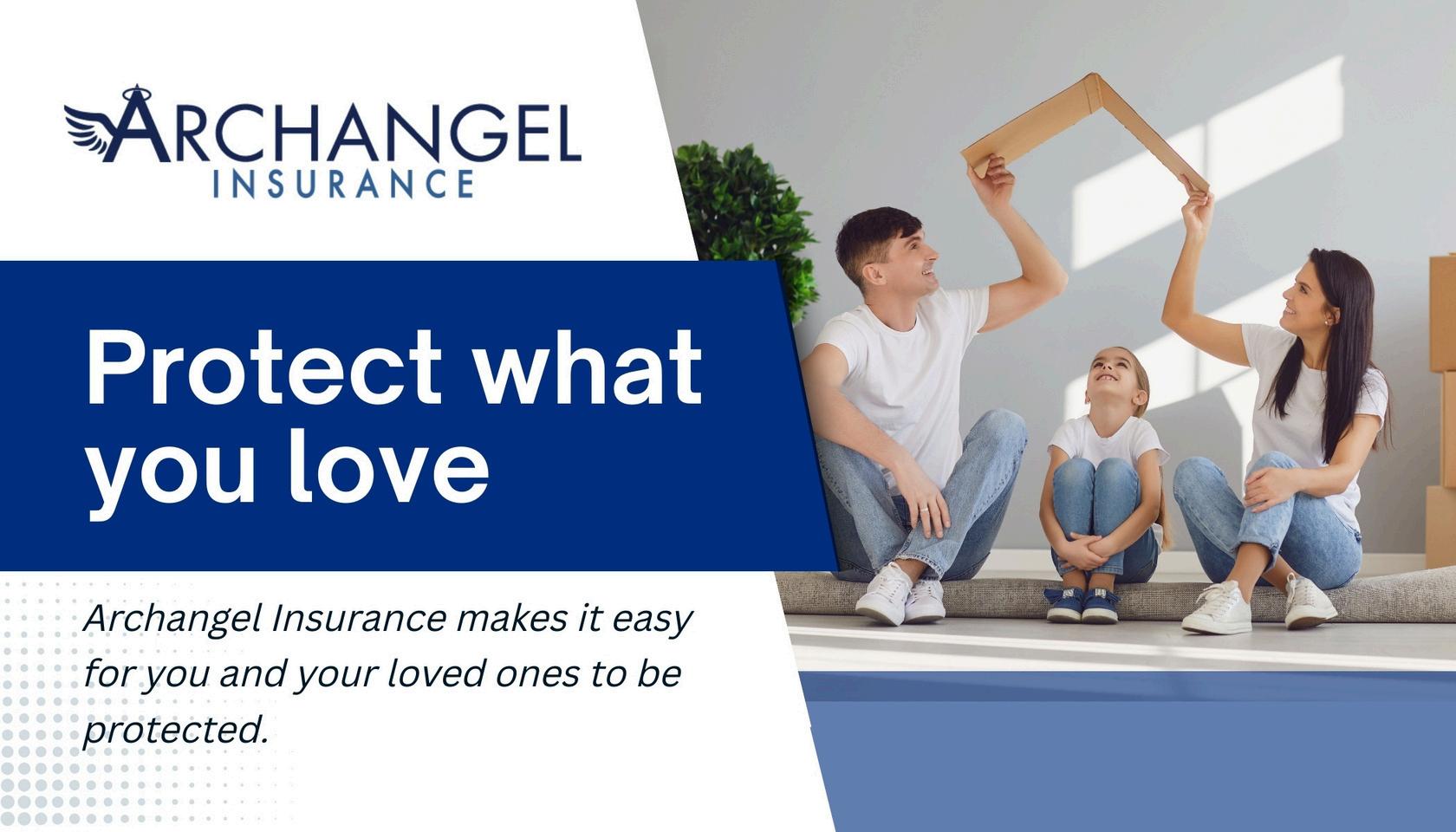 ARCHANGEL
INSURANCE

Protect what you love

Archangel Insurance makes it easy for you and your loved ones to be protected.